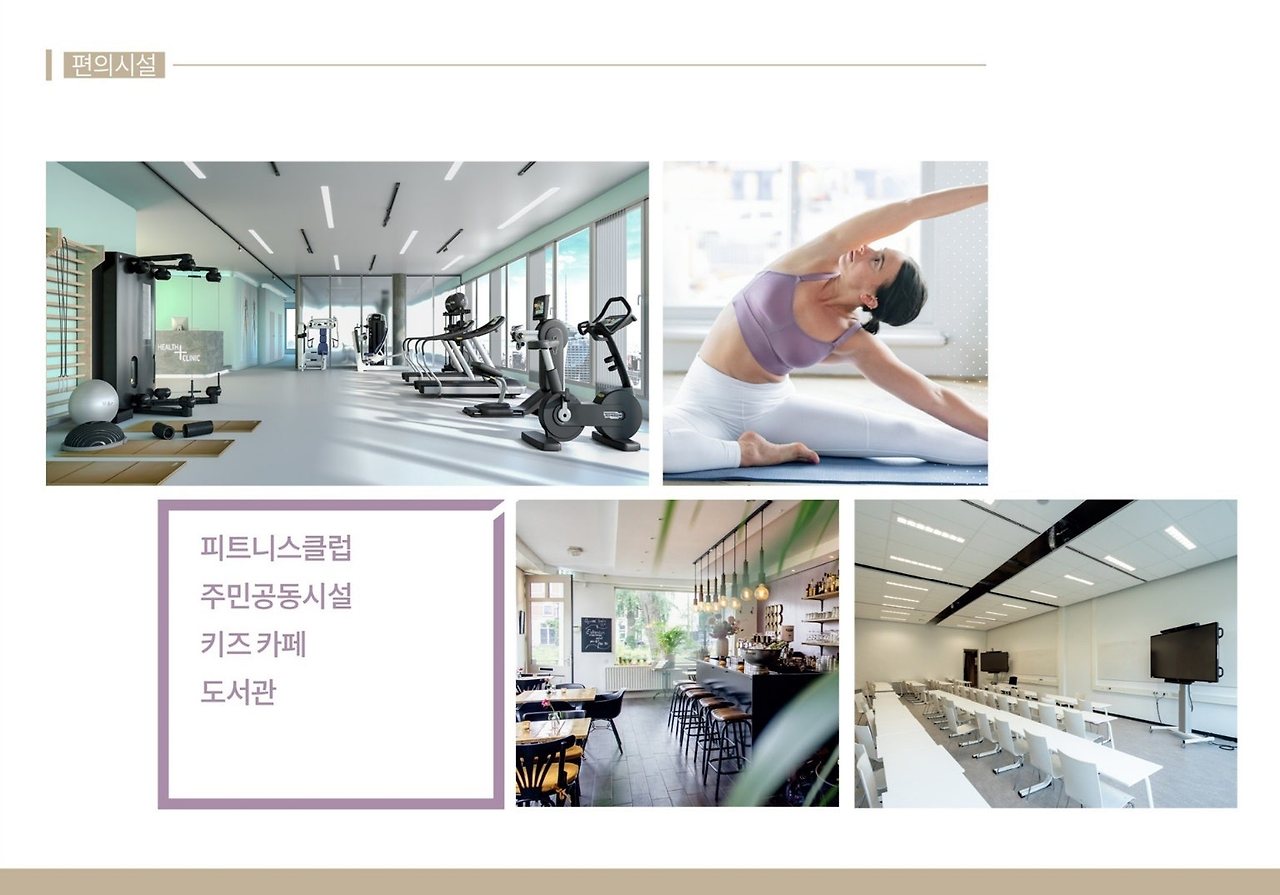 편의시설

HEALTH CLINIC

피트니스클럽
주민공동시설
키즈 카페
도서관